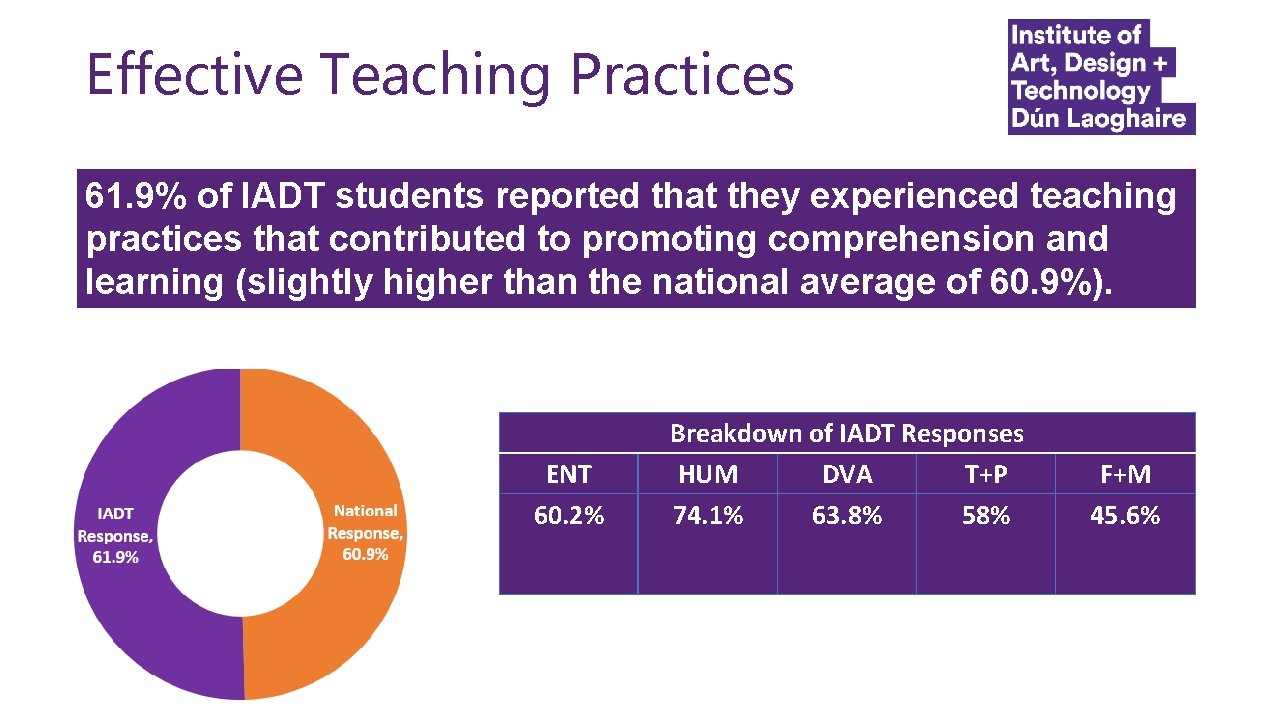 Effective Teaching Practices

Institute of Art, Design + Technology Dún Laoghaire

61.9% of IADT students reported that they experienced teaching practices that contributed to promoting comprehension and learning (slightly higher than the national average of 60.9%).

IADT Response, 61.9%

National Response, 60.9%

Breakdown of IADT Responses

| ENT | HUM | DVA | T+P | F+M |
|---|---|---|---|---|
| 60.2% | 74.1% | 63.8% | 58% | 45.6% |